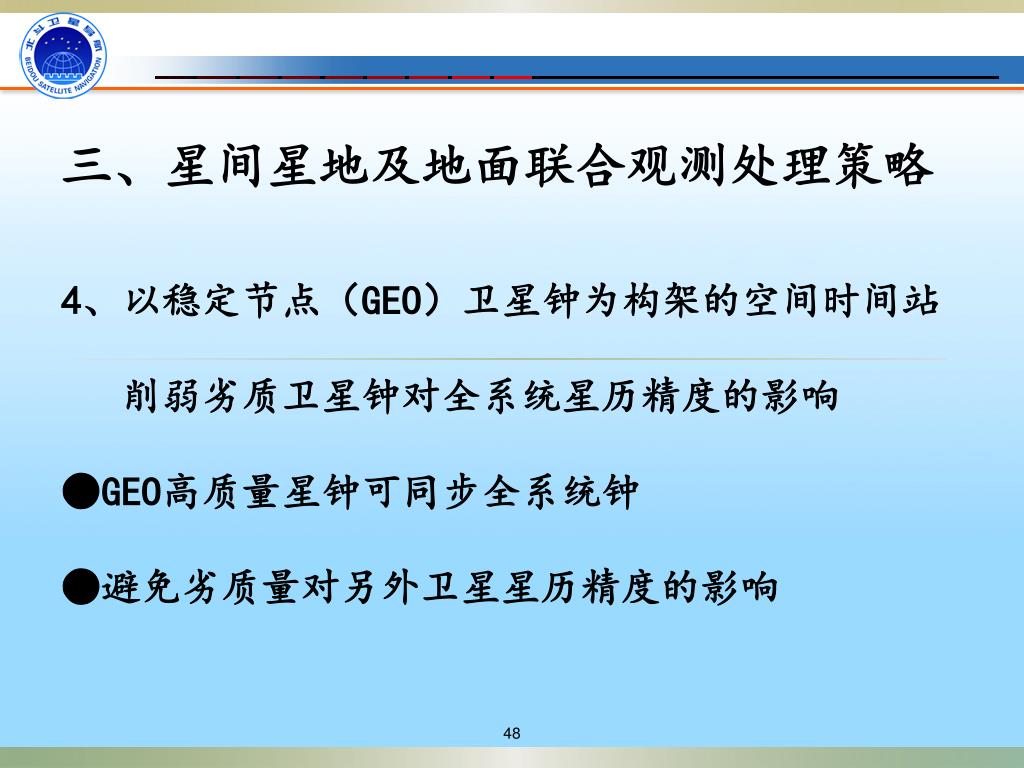 北斗卫星导航
BEIDOU SATELLITE NAVIGATION

三、星间星地及地面联合观测处理策略

4、以稳定节点（GEO）卫星钟为构架的空间时间站

削弱劣质卫星钟对全系统星历精度的影响

●GEO高质量星钟可同步全系统钟

●避免劣质量对另外卫星星历精度的影响

48